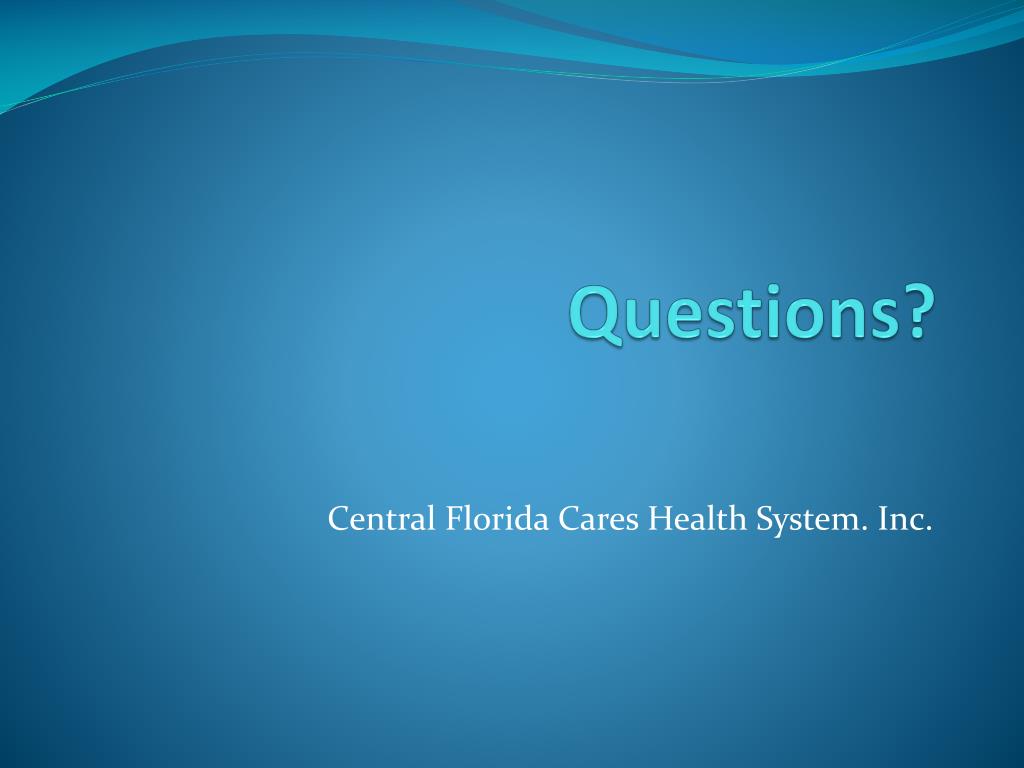 Questions?

Central Florida Cares Health System. Inc.